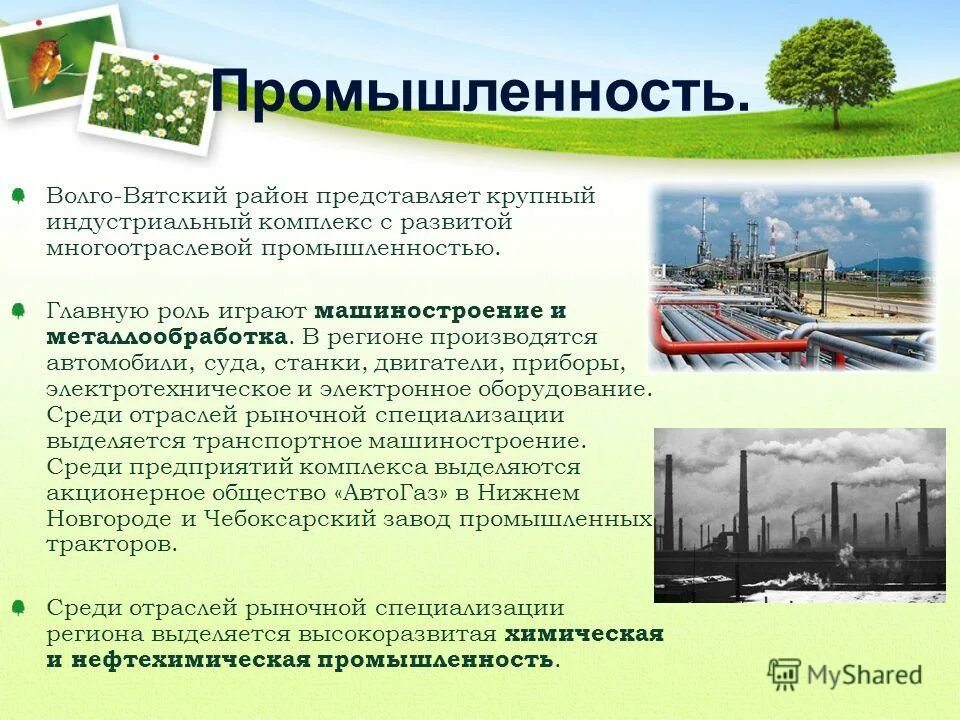 Промышленность.

Волго-Вятский район представляет крупный индустриальный комплекс с развитой многоотраслевой промышленностью.

Главную роль играют машиностроение и металлообработка. В регионе производятся автомобили, суда, станки, двигатели, приборы, электротехническое и электронное оборудование. Среди отраслей рыночной специализации выделяется транспортное машиностроение. Среди предприятий комплекса выделяются акционерное общество «АвтоГаз» в Нижнем Новгороде и Чебоксарский завод промышленных тракторов.

Среди отраслей рыночной специализации региона выделяется высокоразвитая химическая и нефтехимическая промышленность.

MyShared